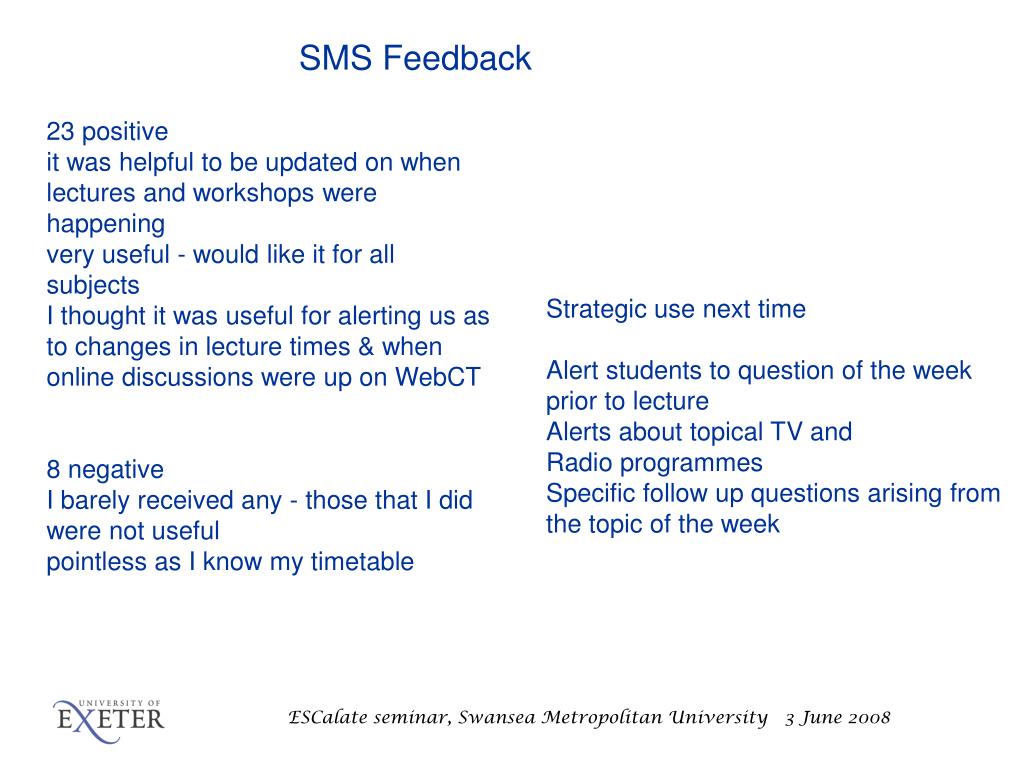 SMS Feedback

23 positive
it was helpful to be updated on when lectures and workshops were happening
very useful - would like it for all subjects
I thought it was useful for alerting us as to changes in lecture times & when online discussions were up on WebCT

8 negative
I barely received any - those that I did were not useful
pointless as I know my timetable

Strategic use next time

Alert students to question of the week prior to lecture
Alerts about topical TV and Radio programmes
Specific follow up questions arising from the topic of the week

UNIVERSITY OF EXETER

ESCalate seminar, Swansea Metropolitan University 3 June 2008